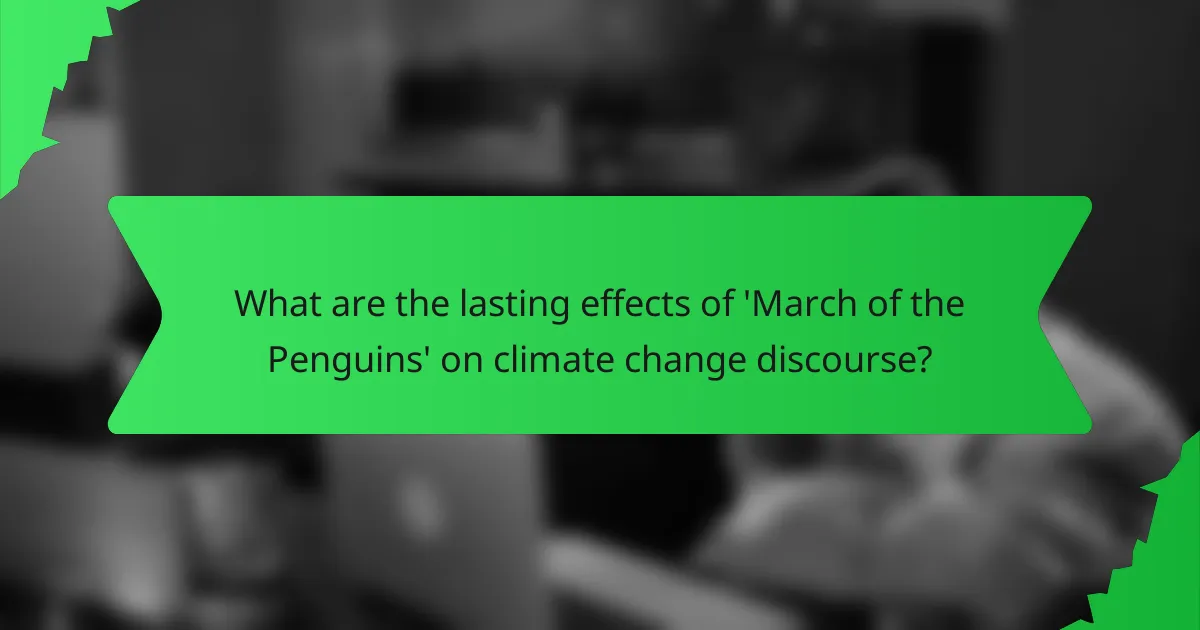 What are the lasting effects of 'March of the Penguins' on climate change discourse?